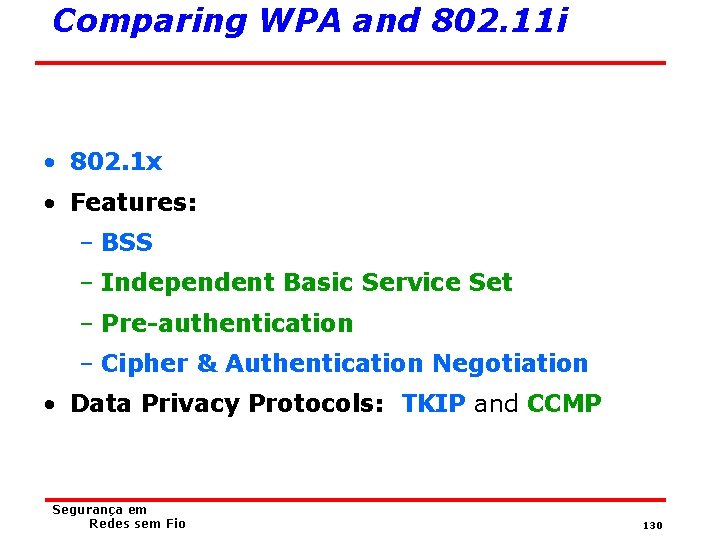 Comparing WPA and 802.11i

• 802.1x
• Features:
  – BSS
  – Independent Basic Service Set
  – Pre-authentication
  – Cipher & Authentication Negotiation
• Data Privacy Protocols: TKIP and CCMP

Segurança em
Redes sem Fio

130